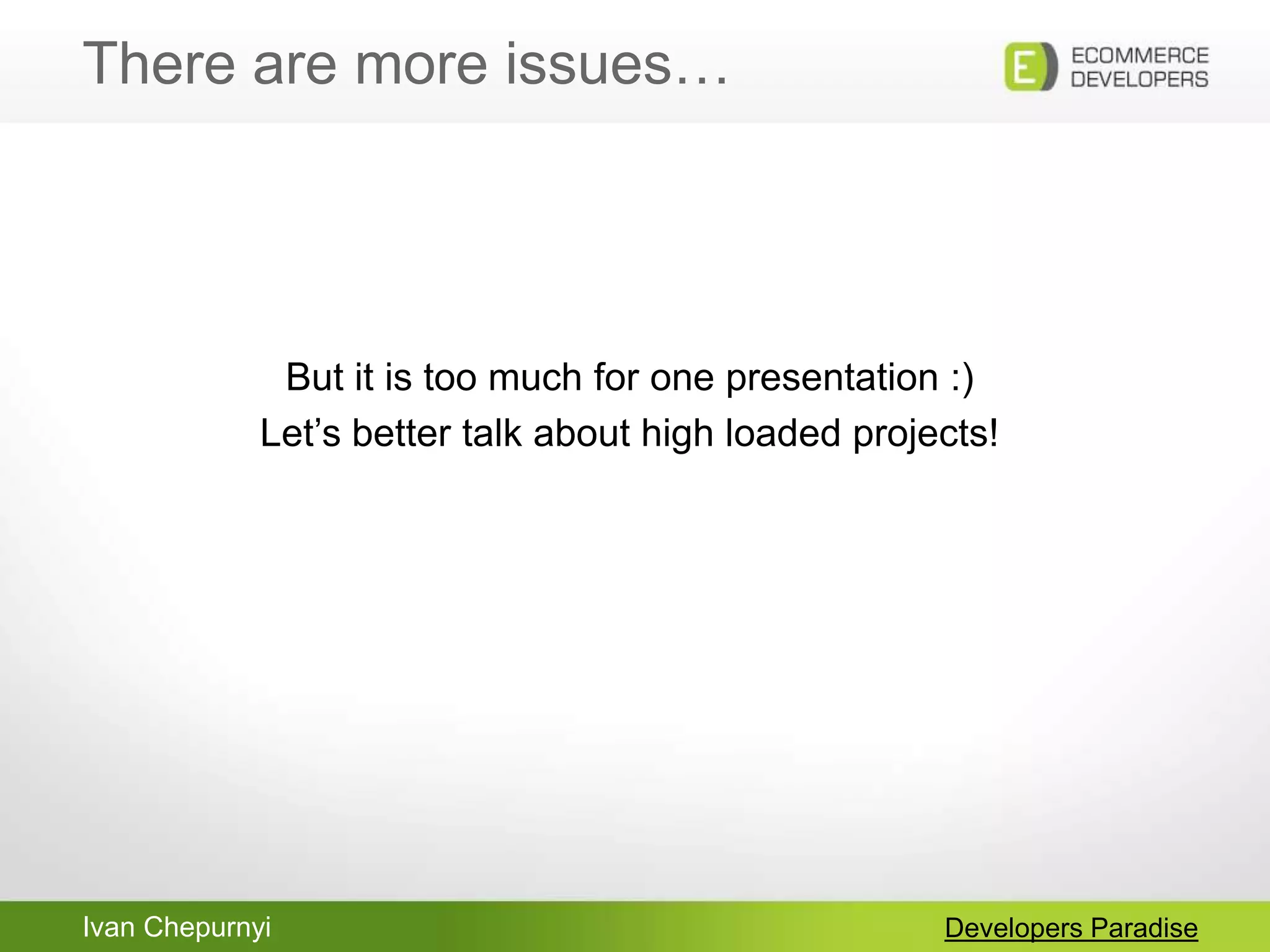 There are more issues…

E ECOMMERCE DEVELOPERS

But it is too much for one presentation :)
Let’s better talk about high loaded projects!

Ivan Chepurnyi

Developers Paradise